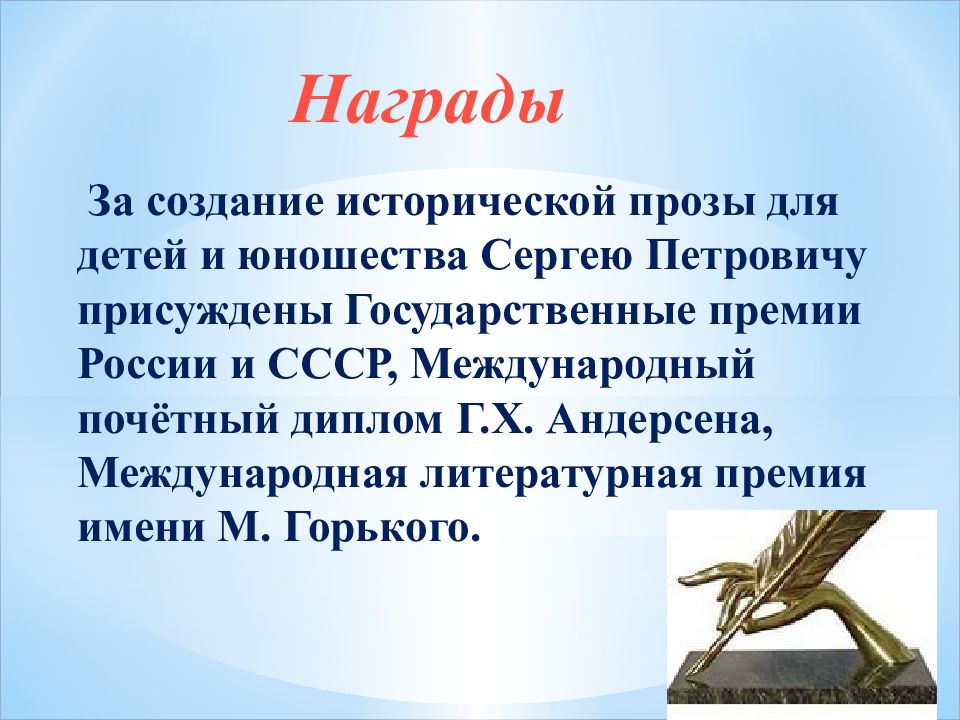 Награды

За создание исторической прозы для детей и юношества Сергею Петровичу присуждены Государственные премии России и СССР, Международный почётный диплом Г.Х. Андерсена, Международная литературная премия имени М. Горького.